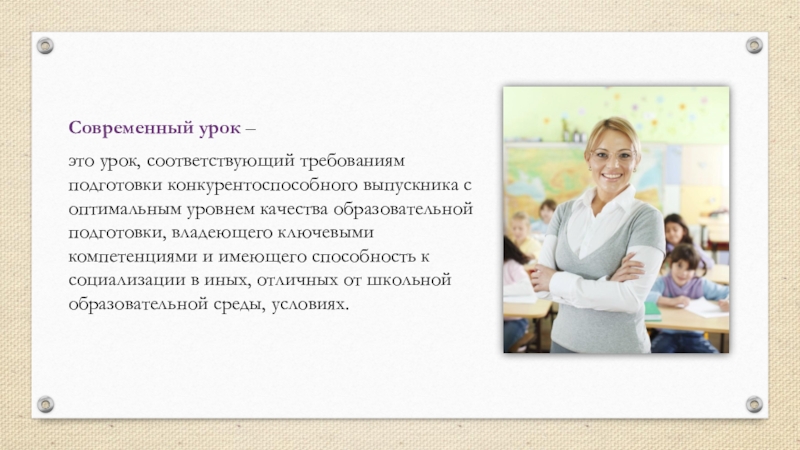 Современный урок –

это урок, соответствующий требованиям подготовки конкурентоспособного выпускника с оптимальным уровнем качества образовательной подготовки, владеющего ключевыми компетенциями и имеющего способность к социализации в иных, отличных от школьной образовательной среды, условиях.